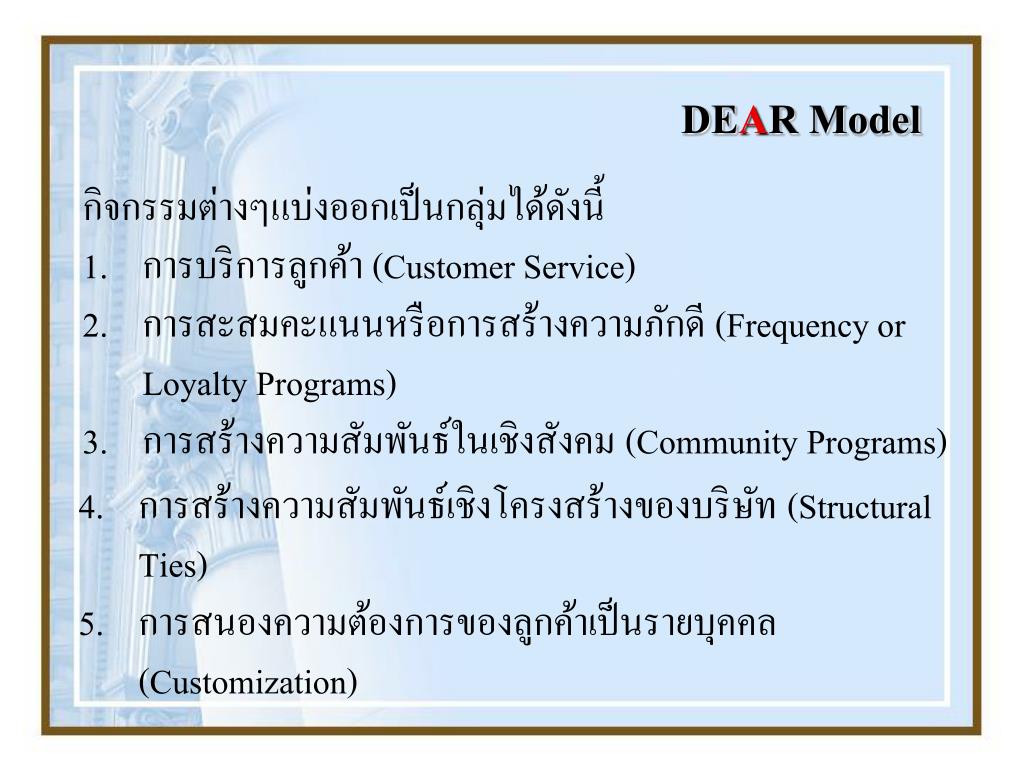 DEAR Model

กิจกรรมต่างๆแบ่งออกเป็นกลุ่มได้ดังนี้

1. การบริการลูกค้า (Customer Service)
2. การสะสมคะแนนหรือการสร้างความภักดี (Frequency or Loyalty Programs)
3. การสร้างความสัมพันธ์ในเชิงสังคม (Community Programs)
4. การสร้างความสัมพันธ์เชิงโครงสร้างของบริษัท (Structural Ties)
5. การสนองความต้องการของลูกค้าเป็นรายบุคคล (Customization)